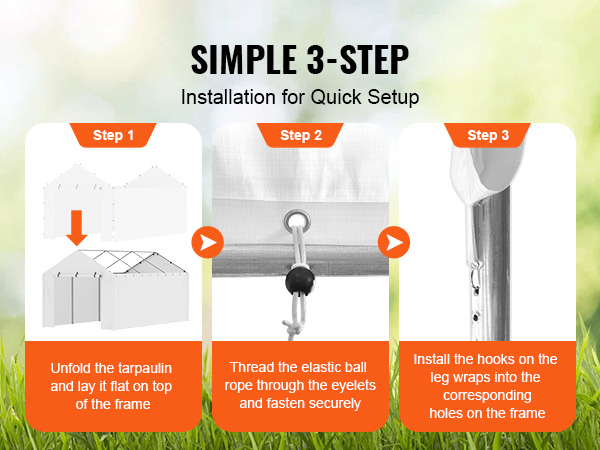 SIMPLE 3-STEP
Installation for Quick Setup

Step 1

Unfold the tarpaulin and lay it flat on top of the frame

Step 2

Thread the elastic ball rope through the eyelets and fasten securely

Step 3

Install the hooks on the leg wraps into the corresponding holes on the frame